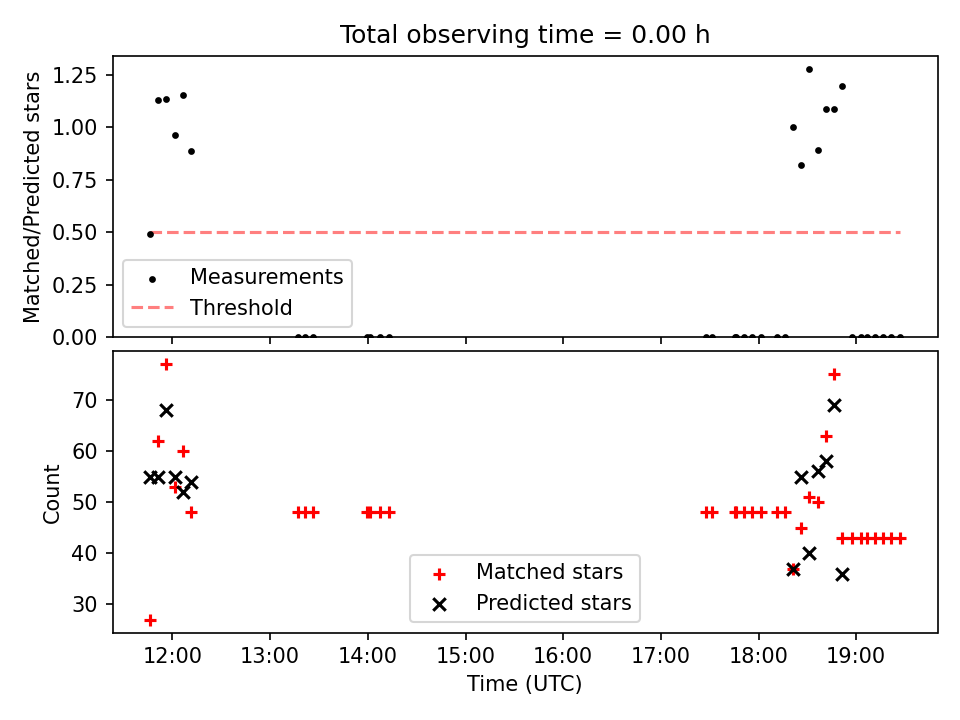 Total observing time = 0.00 h

Matched/Predicted stars

1.25
1.00
0.75
0.50
0.25
0.00

Measurements
Threshold

Count

70
60
50
40
30

Matched stars
Predicted stars

12:00
13:00
14:00
15:00
16:00
17:00
18:00
19:00

Time (UTC)